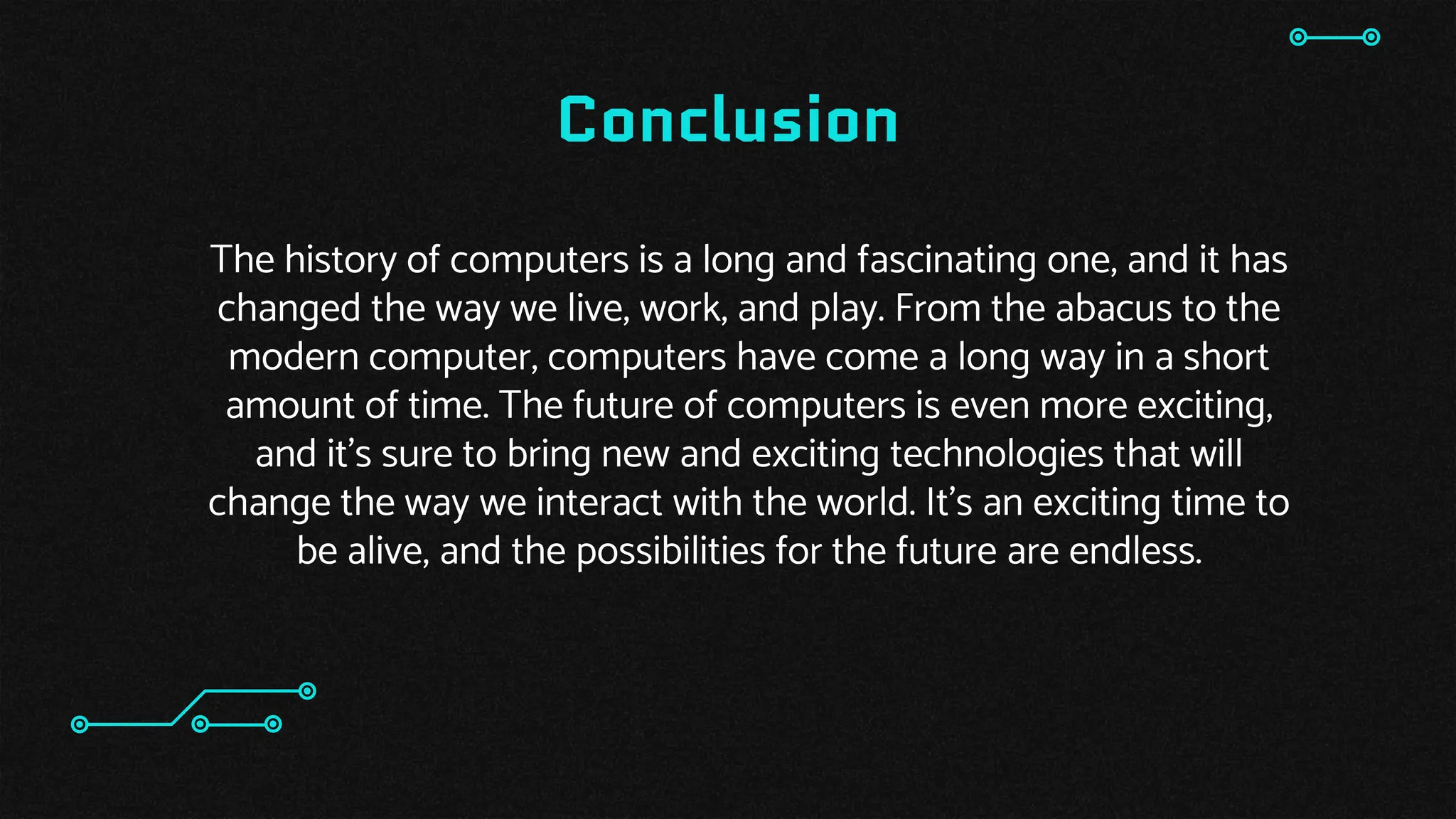 Conclusion

The history of computers is a long and fascinating one, and it has changed the way we live, work, and play. From the abacus to the modern computer, computers have come a long way in a short amount of time. The future of computers is even more exciting, and it’s sure to bring new and exciting technologies that will change the way we interact with the world. It’s an exciting time to be alive, and the possibilities for the future are endless.